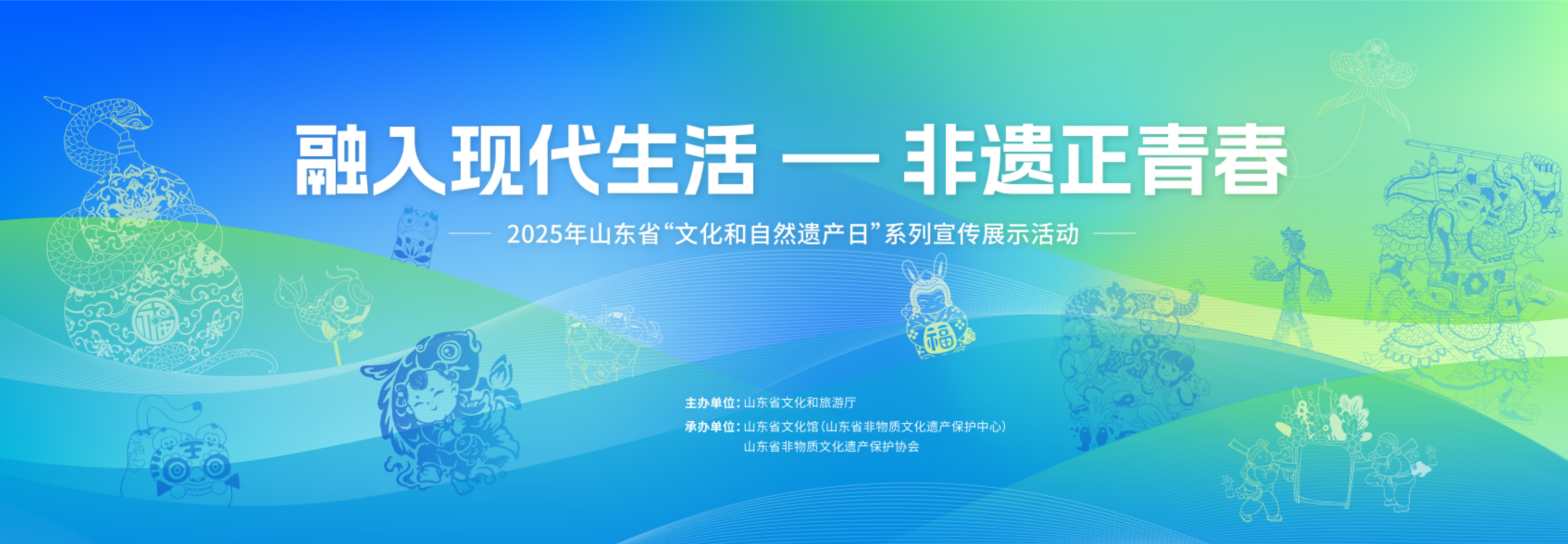 融入现代生活 — 非遗正青春

2025年山东省“文化和自然遗产日”系列宣传展示活动

福

福

王

主办单位：山东省文化和旅游厅

承办单位：山东省文化馆（山东省非物质文化遗产保护中心）
山东省非物质文化遗产保护协会